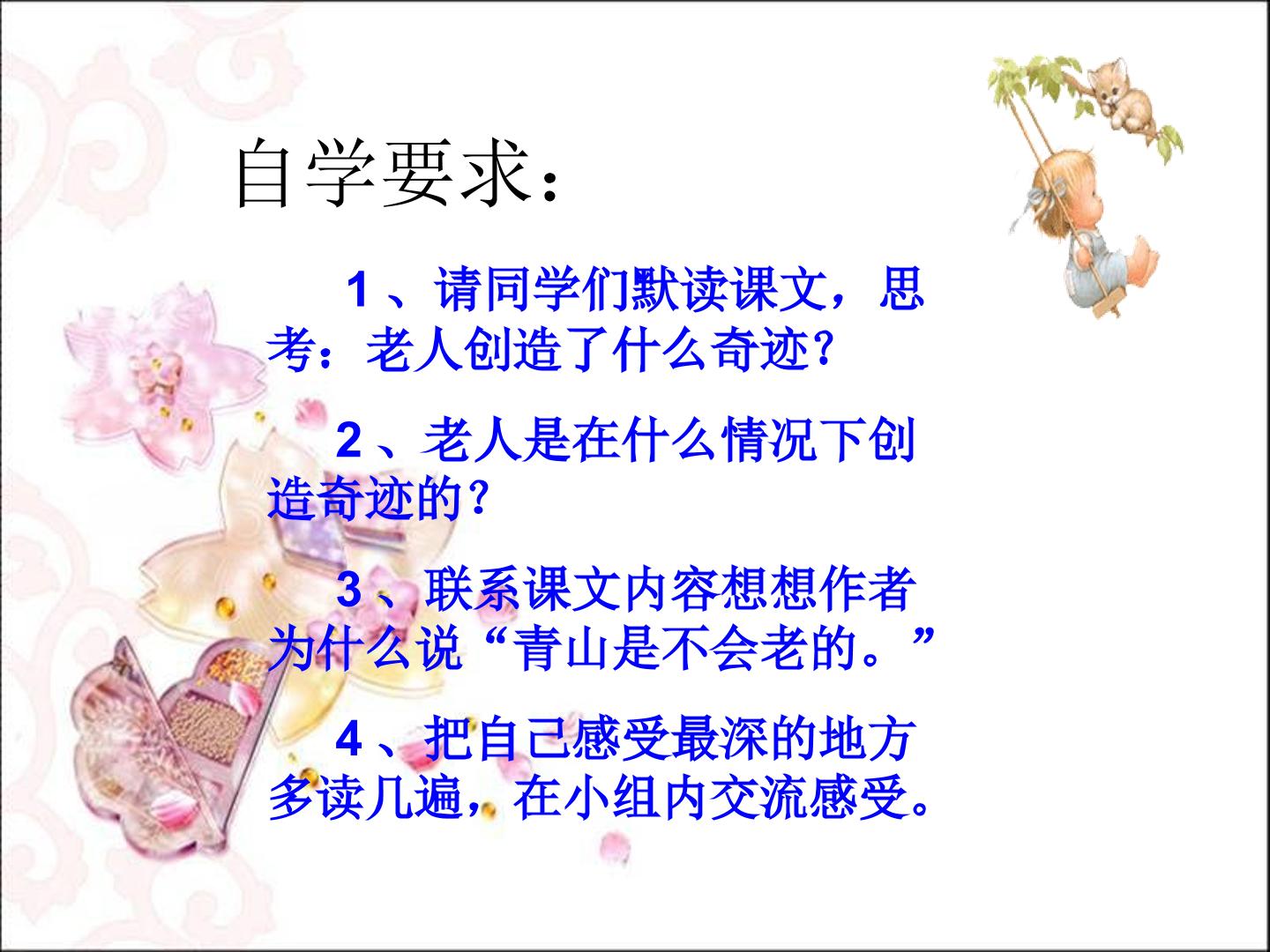 自学要求：

1、请同学们默读课文，思考：老人创造了什么奇迹?

2、老人是在什么情况下创造奇迹的?

3、联系课文内容想想作者为什么说“青山是不会老的。”

4、把自己感受最深的地方多读几遍，在小组内交流感受。